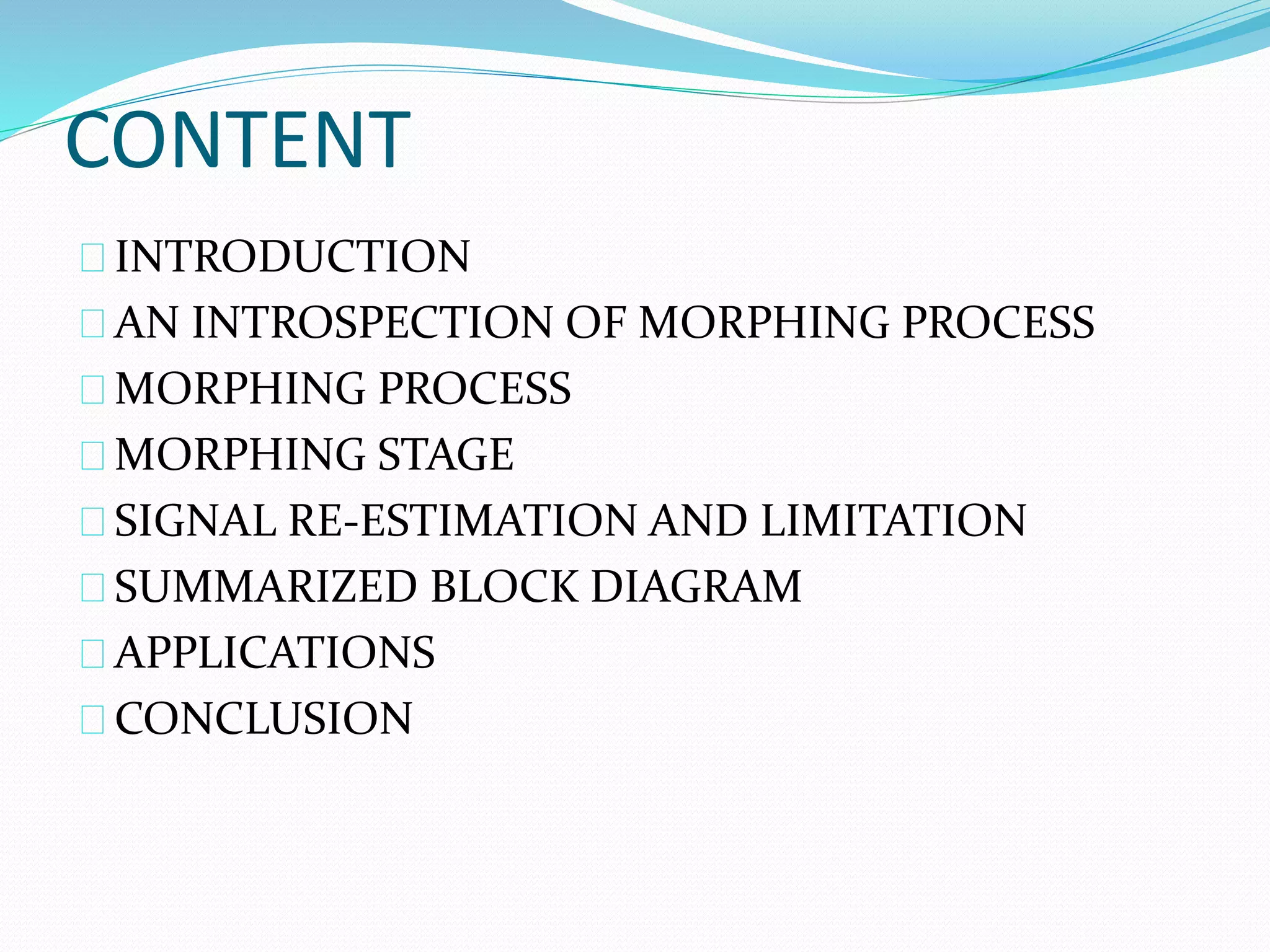 CONTENT

INTRODUCTION
AN INTROSPECTION OF MORPHING PROCESS
MORPHING PROCESS
MORPHING STAGE
SIGNAL RE-ESTIMATION AND LIMITATION
SUMMARIZED BLOCK DIAGRAM
APPLICATIONS
CONCLUSION